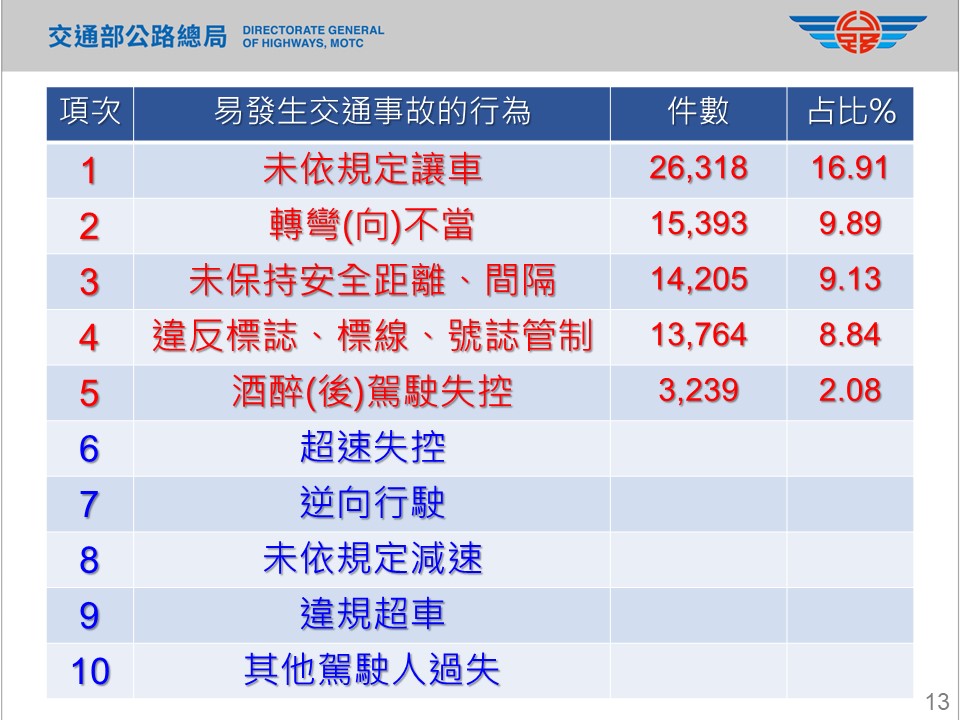 交通部公路總局 DIRECTORATE GENERAL OF HIGHWAYS, MOTC

| 項次 | 易發生交通事故的行為 | 件數 | 占比% |
|---|---|---|---|
| 1 | 未依規定讓車 | 26,318 | 16.91 |
| 2 | 轉彎(向)不當 | 15,393 | 9.89 |
| 3 | 未保持安全距離、間隔 | 14,205 | 9.13 |
| 4 | 違反標誌、標線、號誌管制 | 13,764 | 8.84 |
| 5 | 酒醉(後)駕駛失控 | 3,239 | 2.08 |
| 6 | 超速失控 | | |
| 7 | 逆向行駛 | | |
| 8 | 未依規定減速 | | |
| 9 | 違規超車 | | |
| 10 | 其他駕駛人過失 | | |

13